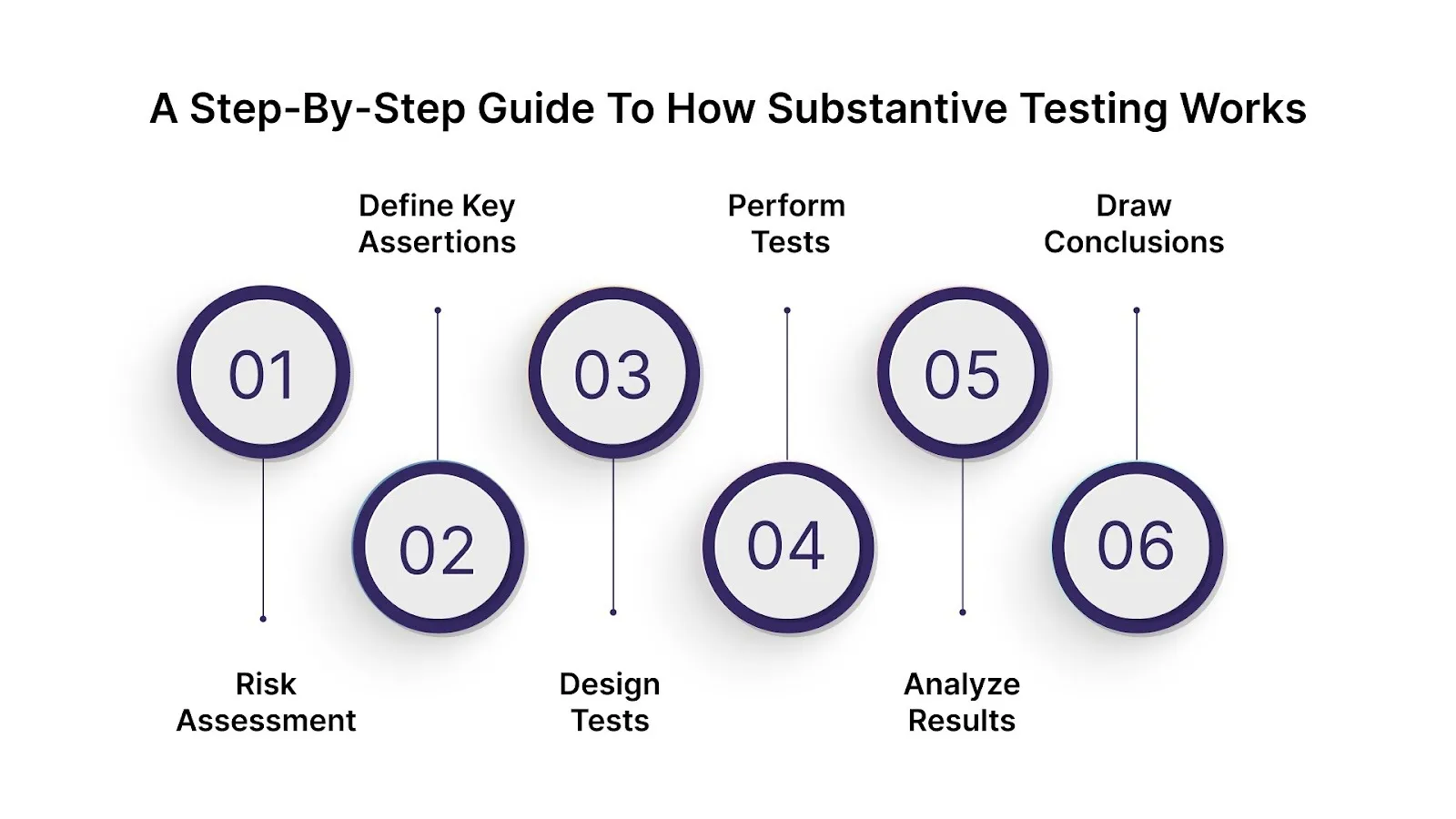 A Step-By-Step Guide To How Substantive Testing Works

01

Risk Assessment

02

Define Key Assertions

03

Design Tests

04

Perform Tests

05

Analyze Results

06

Draw Conclusions